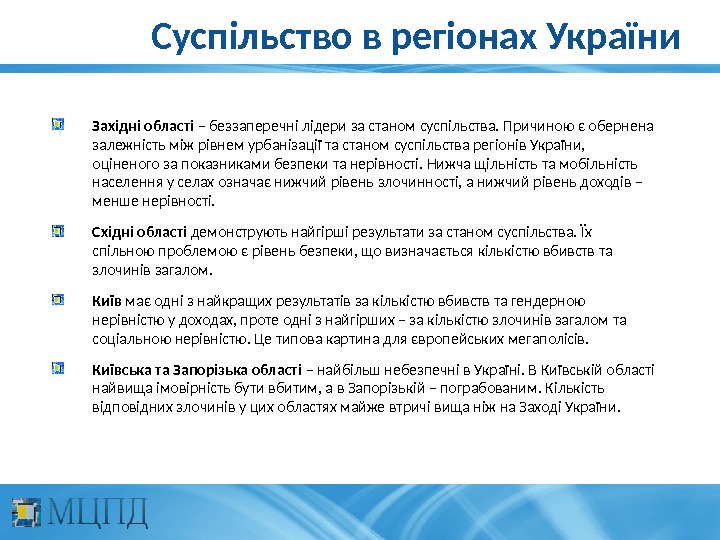 Суспільство в регіонах України

Західні області – беззаперечні лідери за станом суспільства. Причиною є обернена залежність між рівнем урбанізації та станом суспільства регіонів України, оціненого за показниками безпеки та нерівності. Нижча щільність та мобільність населення у селах означає нижчий рівень злочинності, а нижчий рівень доходів – менше нерівності.

Східні області демонструють найгірші результати за станом суспільства. Їх спільною проблемою є рівень безпеки, що визначається кількістю вбивств та злочинів загалом.

Київ має одні з найкращих результатів за кількістю вбивств та гендерною нерівністю у доходах, проте одні з найгірших – за кількістю злочинів загалом та соціальною нерівністю. Це типова картина для європейських мегаполісів.

Київська та Запорізька області – найбільш небезпечні в Україні. В Київській області найвища імовірність бути вбитим, а в Запорізькій – пограбованим. Кількість відповідних злочинів у цих областях майже втричі вища ніж на Заході України.

МЦПД